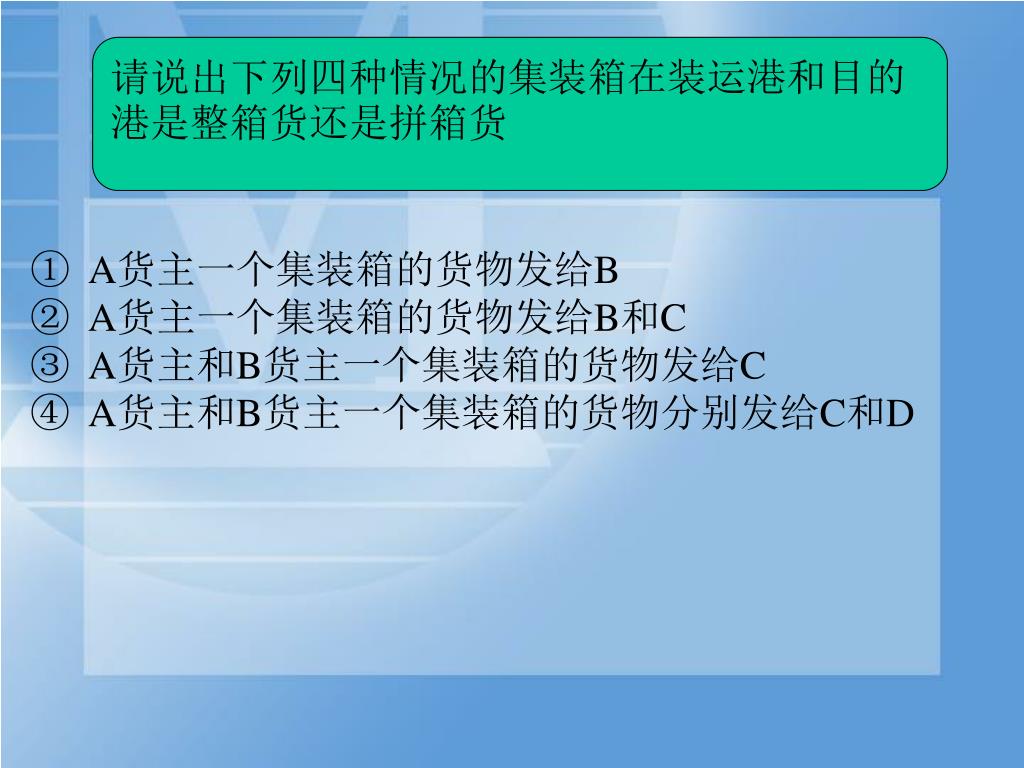 请说出下列四种情况的集装箱在装运港和目的港是整箱货还是拼箱货

① A货主一个集装箱的货物发给B
② A货主一个集装箱的货物发给B和C
③ A货主和B货主一个集装箱的货物发给C
④ A货主和B货主一个集装箱的货物分别发给C和D